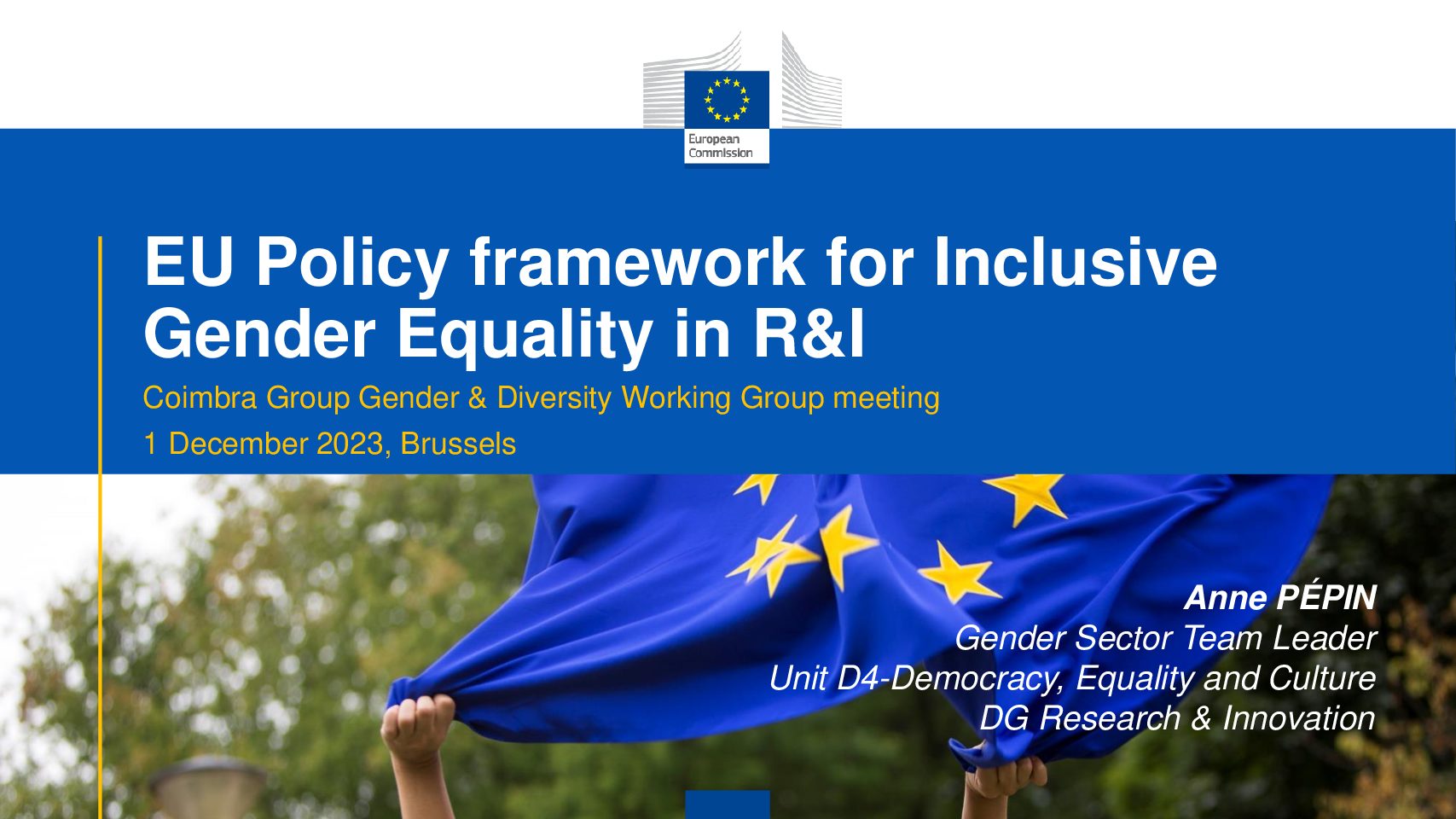 European Commission

EU Policy framework for Inclusive Gender Equality in R&I

Coimbra Group Gender & Diversity Working Group meeting

1 December 2023, Brussels

Anne PÉPIN
Gender Sector Team Leader
Unit D4-Democracy, Equality and Culture
DG Research & Innovation